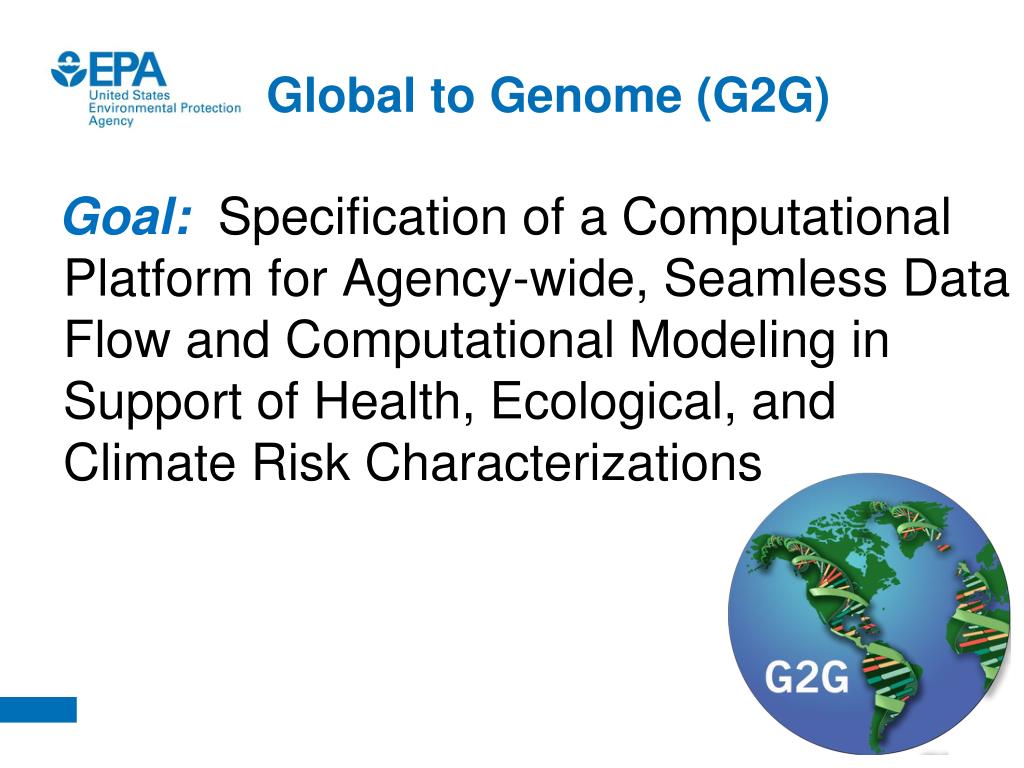 EPA
United States Environmental Protection Agency

Global to Genome (G2G)

Goal: Specification of a Computational Platform for Agency-wide, Seamless Data Flow and Computational Modeling in Support of Health, Ecological, and Climate Risk Characterizations

G2G